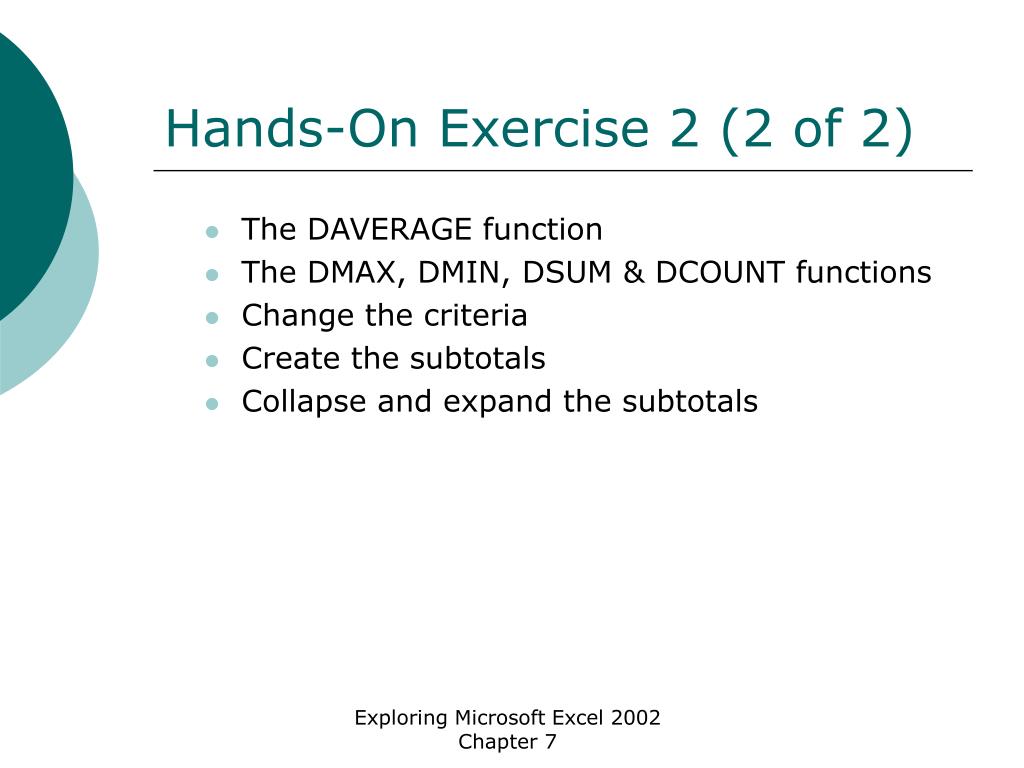 Hands-On Exercise 2 (2 of 2)

- The DAVERAGE function
- The DMAX, DMIN, DSUM & DCOUNT functions
- Change the criteria
- Create the subtotals
- Collapse and expand the subtotals

Exploring Microsoft Excel 2002
Chapter 7